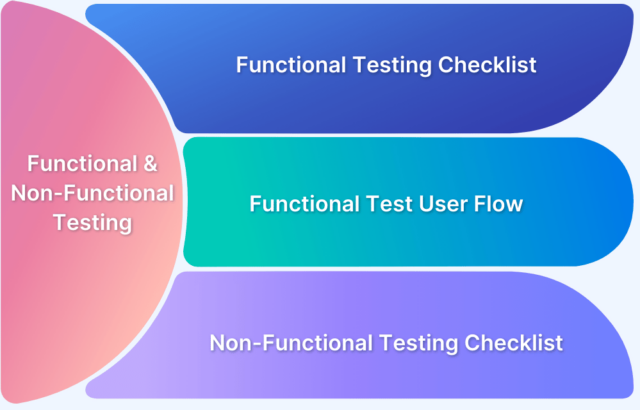 Functional & Non-Functional Testing

Functional Testing Checklist

Functional Test User Flow

Non-Functional Testing Checklist